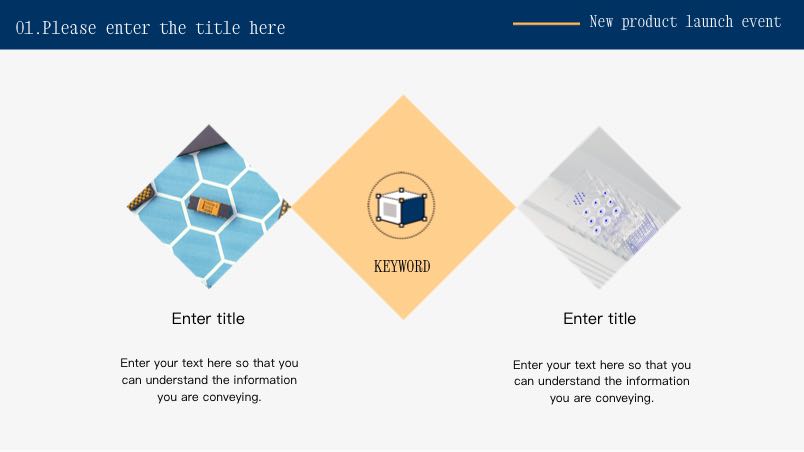 01.Please enter the title here

New product launch event

KEYWORD

Enter title

Enter your text here so that you can understand the information you are conveying.

Enter title

Enter your text here so that you can understand the information you are conveying.